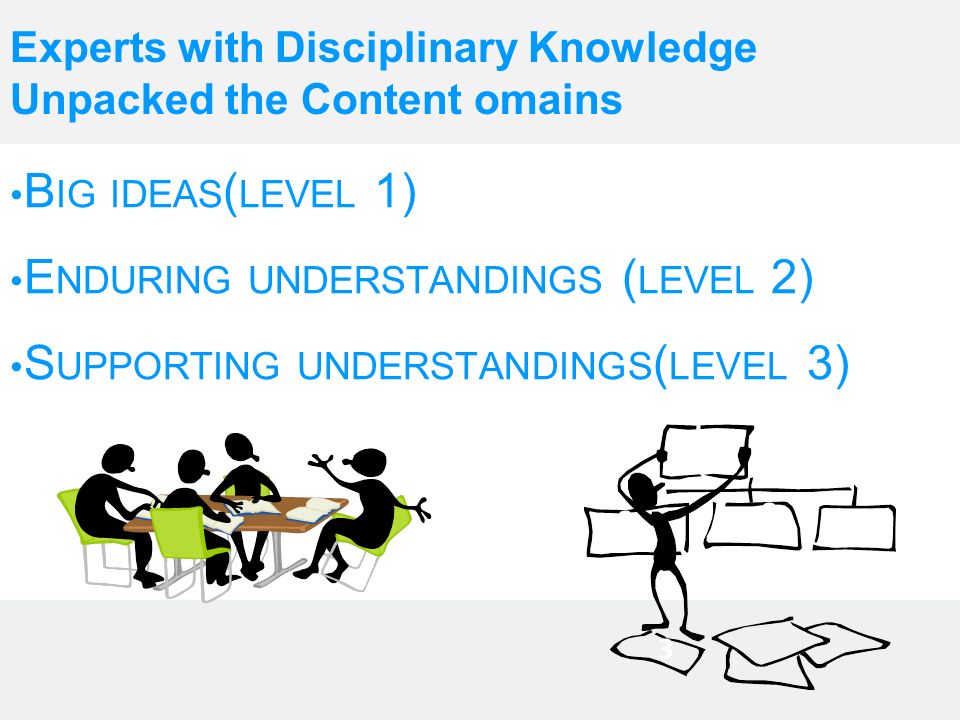 Experts with Disciplinary Knowledge Unpacked the Content omains

•BIG IDEAS(LEVEL 1)

•ENDURING UNDERSTANDINGS (LEVEL 2)

•SUPPORTING UNDERSTANDINGS(LEVEL 3)

3